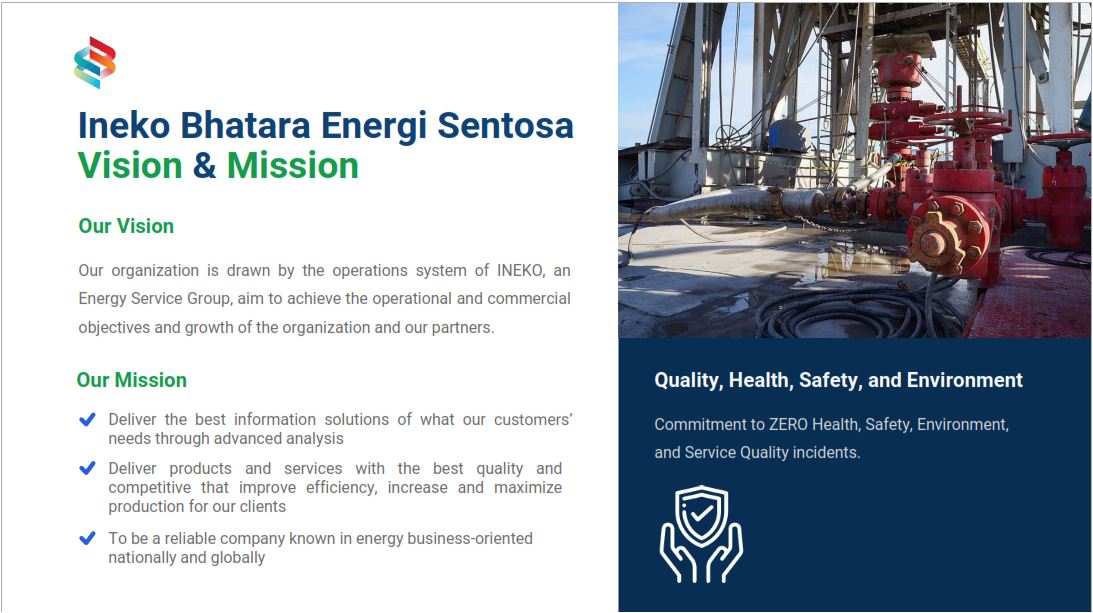 Ineko Bhatara Energi Sentosa
Vision & Mission

Our Vision

Our organization is drawn by the operations system of INEKO, an Energy Service Group, aim to achieve the operational and commercial objectives and growth of the organization and our partners.

Our Mission

Deliver the best information solutions of what our customers' needs through advanced analysis

Deliver products and services with the best quality and competitive that improve efficiency, increase and maximize production for our clients

To be a reliable company known in energy business-oriented nationally and globally

Quality, Health, Safety, and Environment

Commitment to ZERO Health, Safety, Environment, and Service Quality incidents.